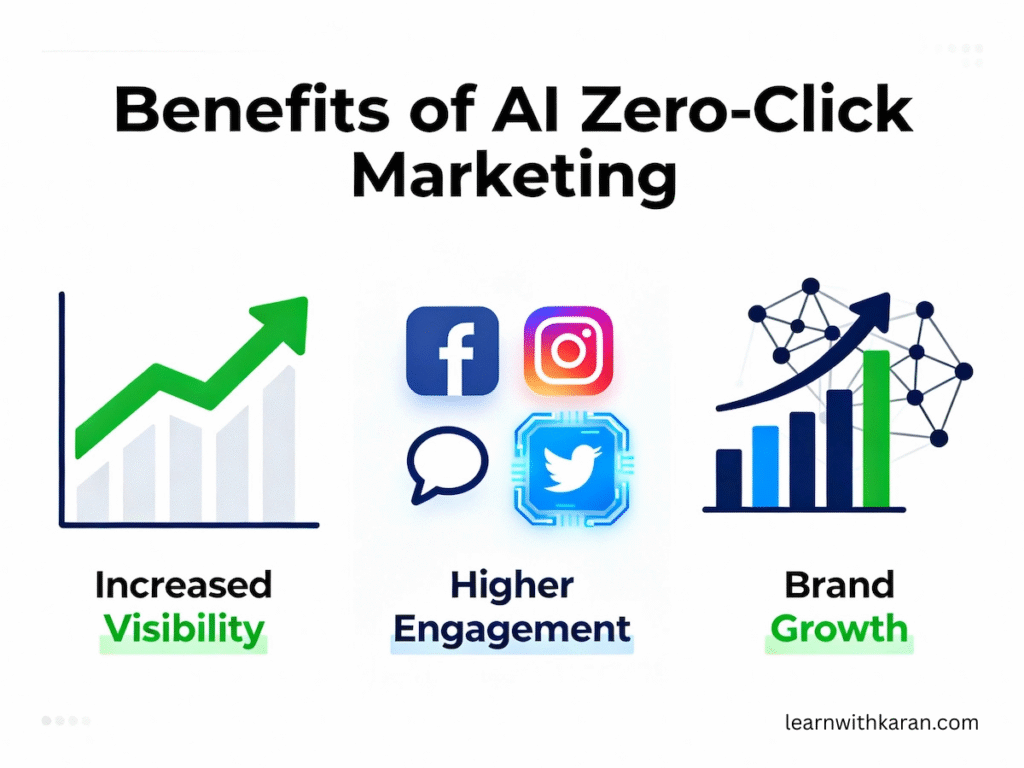 Benefits of AI Zero-Click Marketing

Increased Visibility

Higher Engagement

Brand Growth

learnwithkaran.com